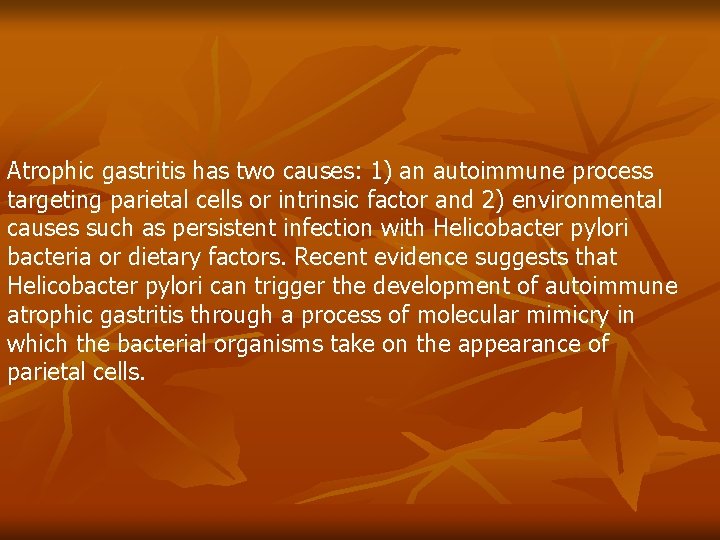 Atrophic gastritis has two causes: 1) an autoimmune process targeting parietal cells or intrinsic factor and 2) environmental causes such as persistent infection with Helicobacter pylori bacteria or dietary factors. Recent evidence suggests that Helicobacter pylori can trigger the development of autoimmune atrophic gastritis through a process of molecular mimicry in which the bacterial organisms take on the appearance of parietal cells.